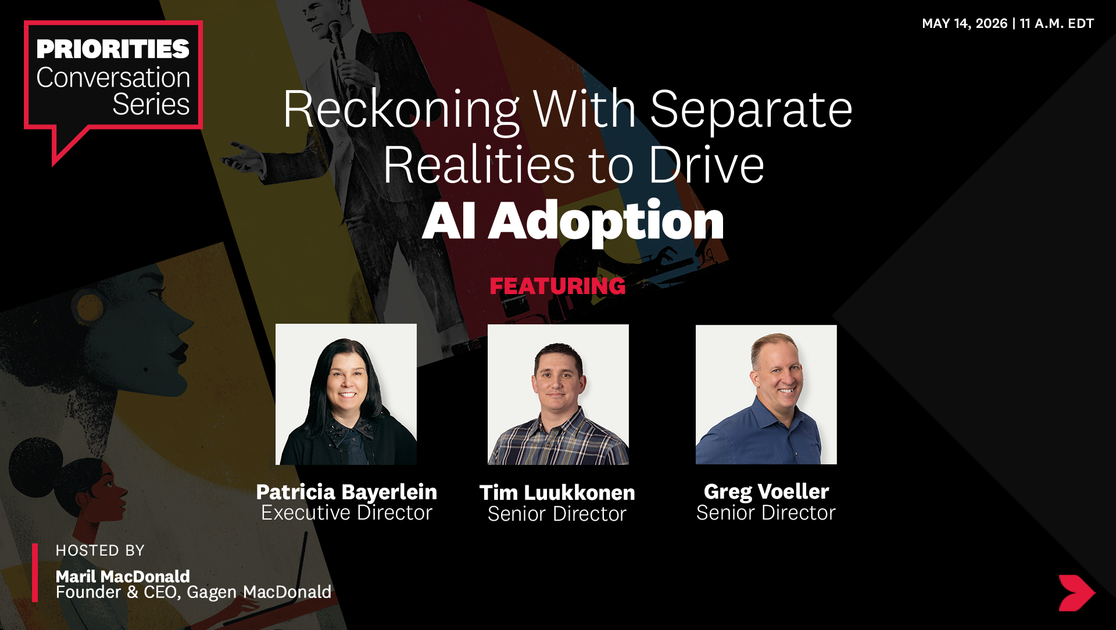 PRIORITIES Conversation Series

MAY 14, 2026 | 11 A.M. EDT

Reckoning With Separate Realities to Drive AI Adoption

FEATURING

Patricia Bayerlein
Executive Director

Tim Luukkonen
Senior Director

Greg Voeller
Senior Director

HOSTED BY
Maril MacDonald
Founder & CEO, Gagen MacDonald